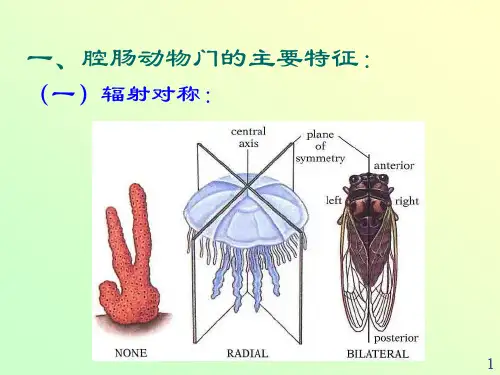 一、腔肠动物门的主要特征：

（一）辐射对称：

central axis

plane of symmetry

anterior

left

right

posterior

NONE

RADIAL

BILATERAL

1